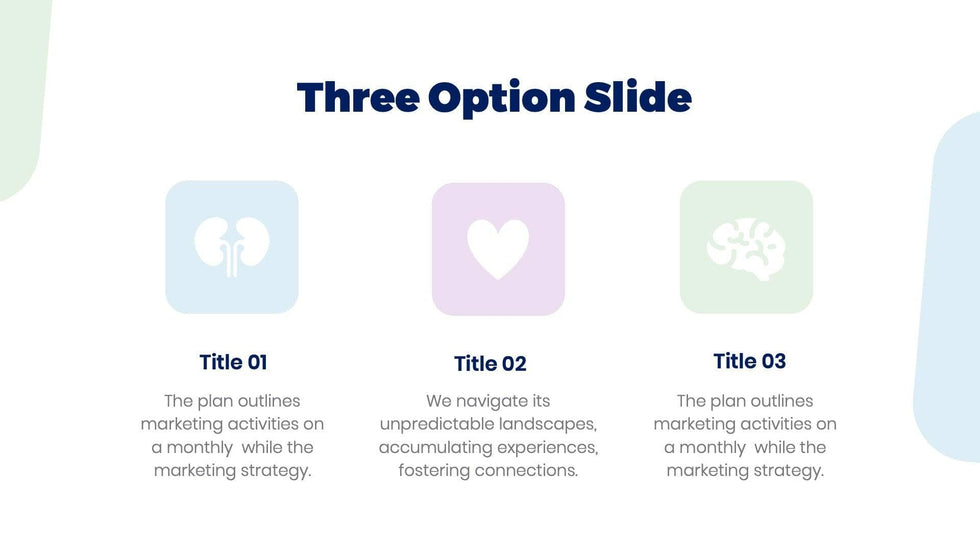 Three Option Slide

Title 01

The plan outlines marketing activities on a monthly while the marketing strategy.

Title 02

We navigate its unpredictable landscapes, accumulating experiences, fostering connections.

Title 03

The plan outlines marketing activities on a monthly while the marketing strategy.